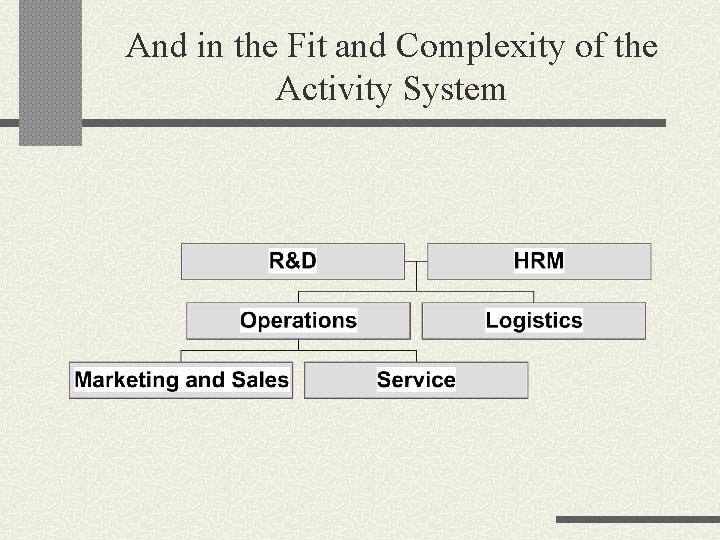 And in the Fit and Complexity of the Activity System

R&D

HRM

Operations

Logistics

Marketing and Sales

Service